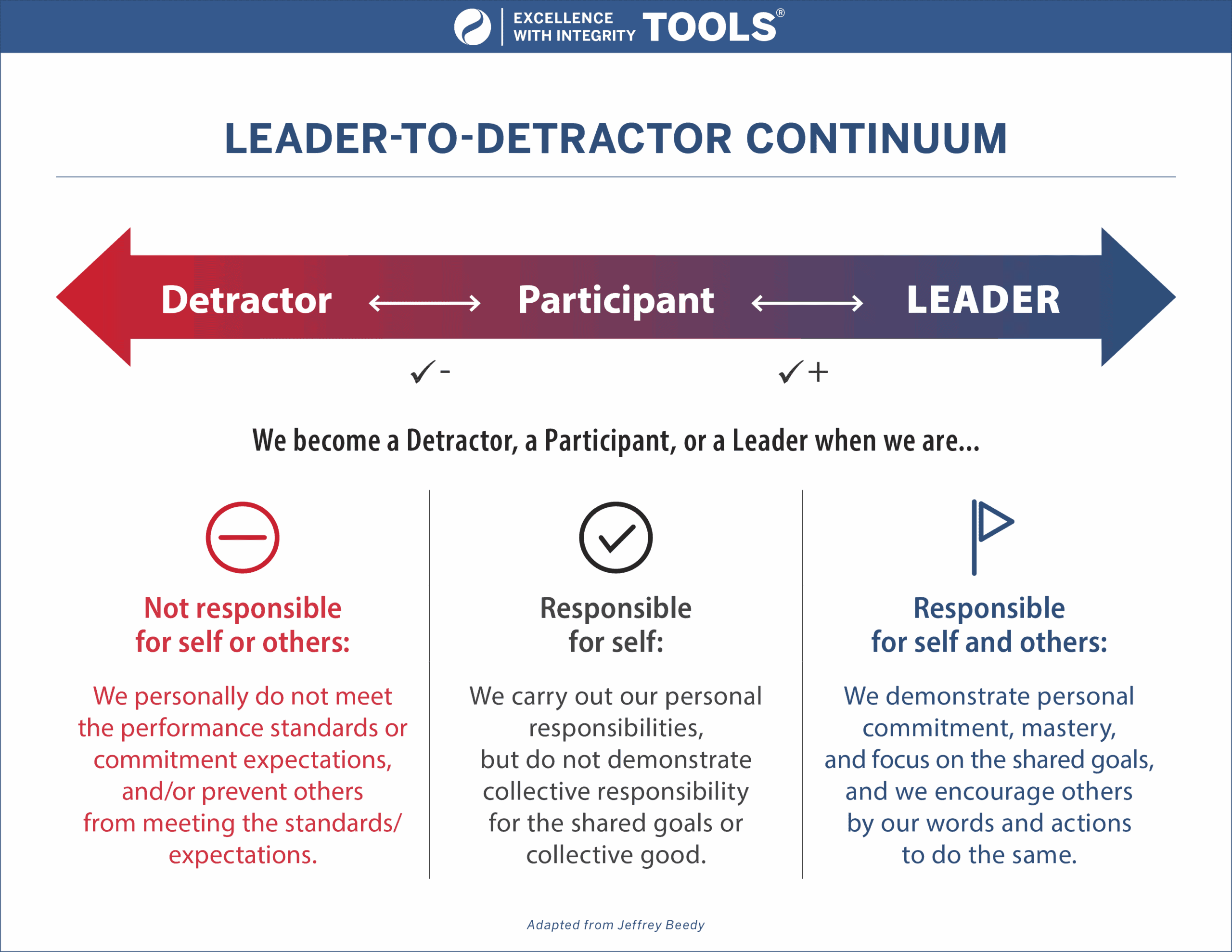 EXCELLENCE WITH INTEGRITY TOOLS®

LEADER-TO-DETRACTOR CONTINUUM

Detractor ⟷ Participant ⟷ LEADER

✓- ✓+

We become a Detractor, a Participant, or a Leader when we are...

Not responsible for self or others:

We personally do not meet the performance standards or commitment expectations, and/or prevent others from meeting the standards/ expectations.

Responsible for self:

We carry out our personal responsibilities, but do not demonstrate collective responsibility for the shared goals or collective good.

Responsible for self and others:

We demonstrate personal commitment, mastery, and focus on the shared goals, and we encourage others by our words and actions to do the same.

Adapted from Jeffrey Beedy